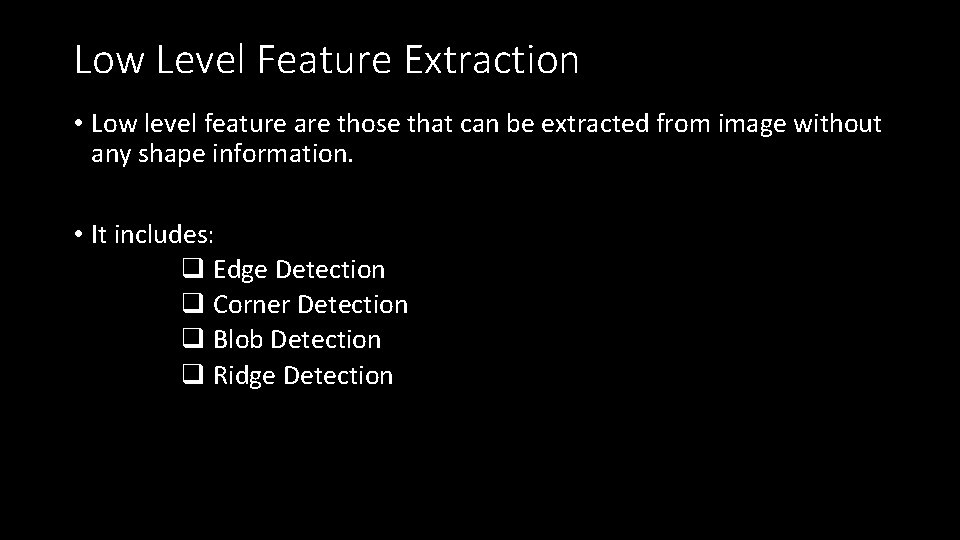 Low Level Feature Extraction

• Low level feature are those that can be extracted from image without any shape information.

• It includes:
❑ Edge Detection
❑ Corner Detection
❑ Blob Detection
❑ Ridge Detection